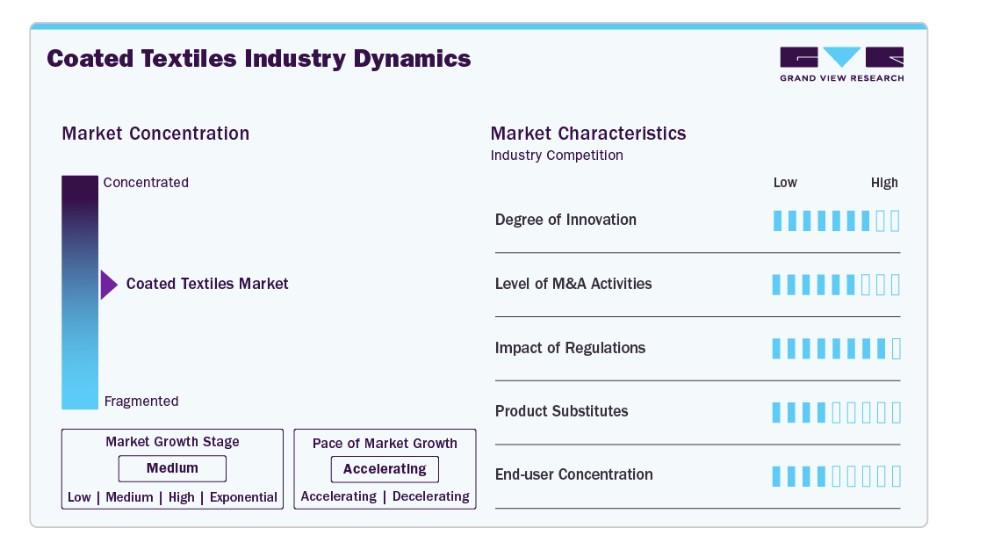 Coated Textiles Industry Dynamics

GRAND VIEW RESEARCH

Market Concentration

Concentrated

Coated Textiles Market

Fragmented

Market Growth Stage
Medium
Low | Medium | High | Exponential

Pace of Market Growth
Accelerating
Accelerating | Decelerating

Market Characteristics
Industry Competition

Low High

Degree of Innovation

Level of M&A Activities

Impact of Regulations

Product Substitutes

End-user Concentration